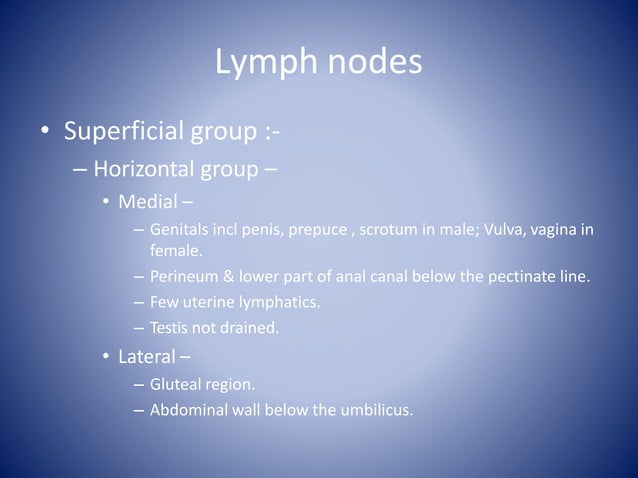 Lymph nodes

• Superficial group :-
– Horizontal group –
• Medial –
– Genitals incl penis, prepuce , scrotum in male; Vulva, vagina in female.
– Perineum & lower part of anal canal below the pectinate line.
– Few uterine lymphatics.
– Testis not drained.
• Lateral –
– Gluteal region.
– Abdominal wall below the umbilicus.